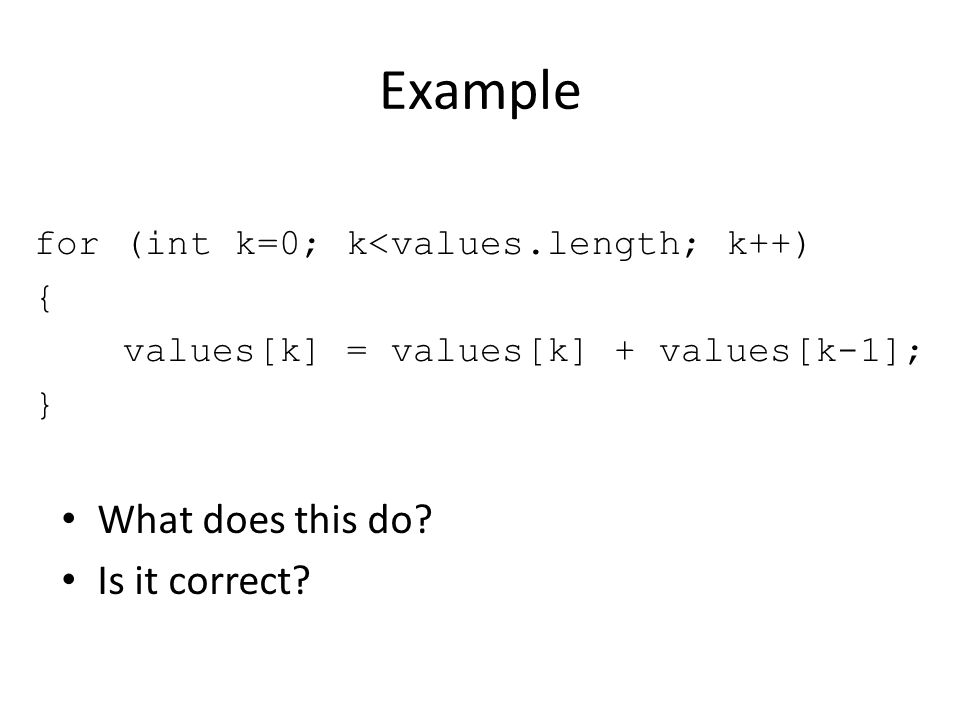 Example

for (int k=0; k<values.length; k++)
{
    values[k] = values[k] + values[k-1];
}

• What does this do?
• Is it correct?